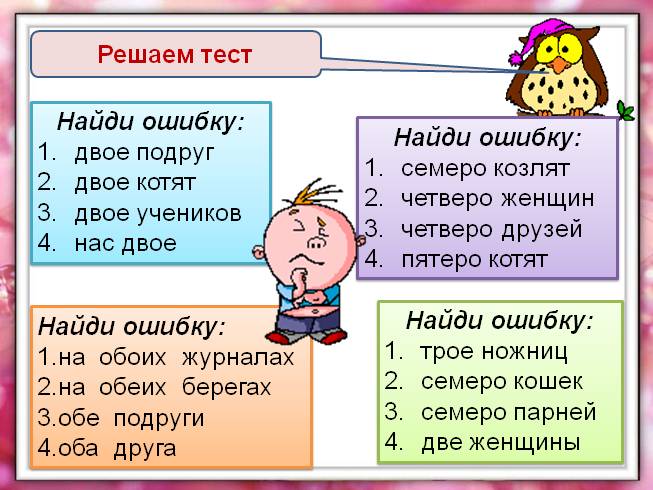 Решаем тест

Найди ошибку:
1. двое подруг
2. двое котят
3. двое учеников
4. нас двое

Найди ошибку:
1. семеро козлят
2. четверо женщин
3. четверо друзей
4. пятеро котят

Найди ошибку:
1.на обоих журналах
2.на обеих берегах
3.обе подруги
4.оба друга

Найди ошибку:
1. трое ножниц
2. семеро кошек
3. семеро парней
4. две женщины